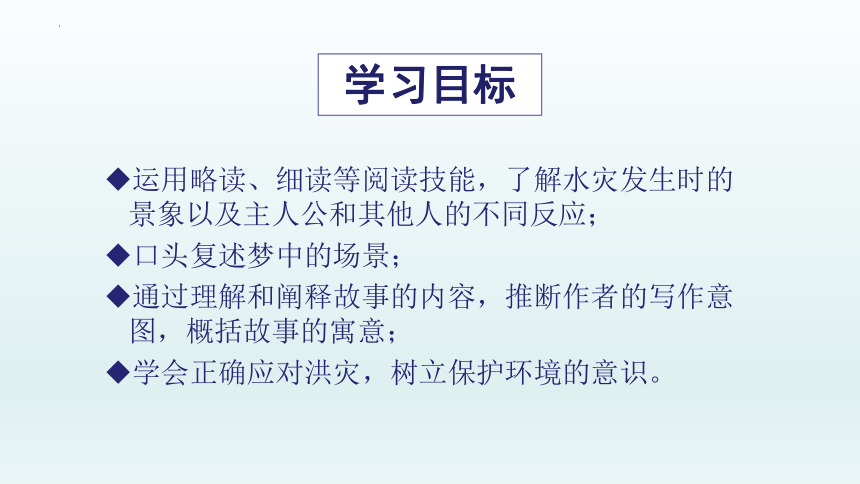 学习目标

◆运用略读、细读等阅读技能，了解水灾发生时的景象以及主人公和其他人的不同反应；

◆口头复述梦中的场景；

◆通过理解和阐释故事的内容，推断作者的写作意图，概括故事的寓意；

◆学会正确应对洪灾，树立保护环境的意识。